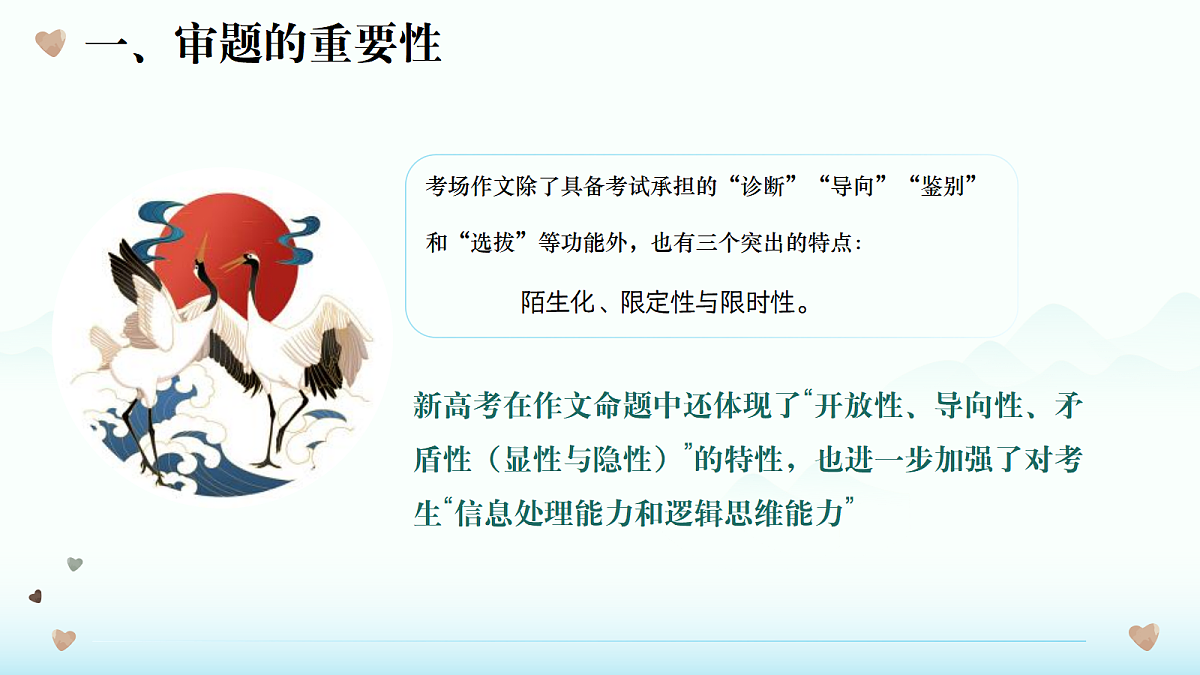 一、审题的重要性

考场作文除了具备考试承担的“诊断”“导向”“鉴别”和“选拔”等功能外，也有三个突出的特点：

陌生化、限定性与限时性。

新高考在作文命题中还体现了“开放性、导向性、矛盾性（显性与隐性）”的特性，也进一步加强了对考生“信息处理能力和逻辑思维能力”